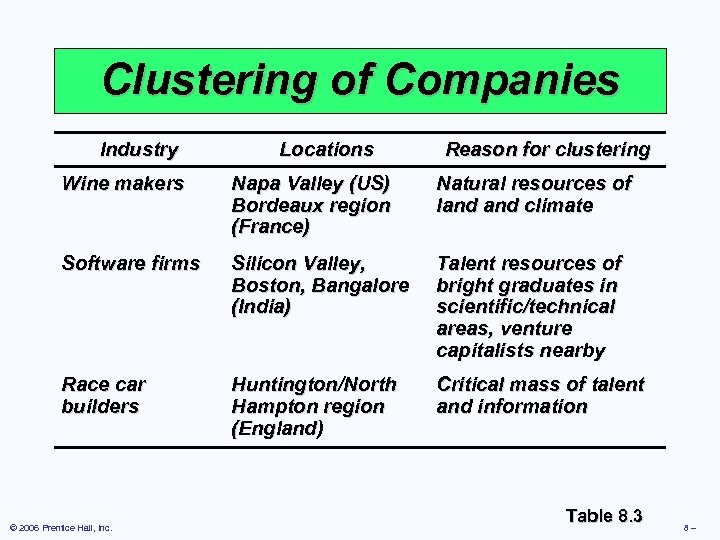 Clustering of Companies

| Industry | Locations | Reason for clustering |
|---|---|---|
| Wine makers | Napa Valley (US) Bordeaux region (France) | Natural resources of land and climate |
| Software firms | Silicon Valley, Boston, Bangalore (India) | Talent resources of bright graduates in scientific/technical areas, venture capitalists nearby |
| Race car builders | Huntington/North Hampton region (England) | Critical mass of talent and information |

Table 8.3

© 2006 Prentice Hall, Inc.

8 –